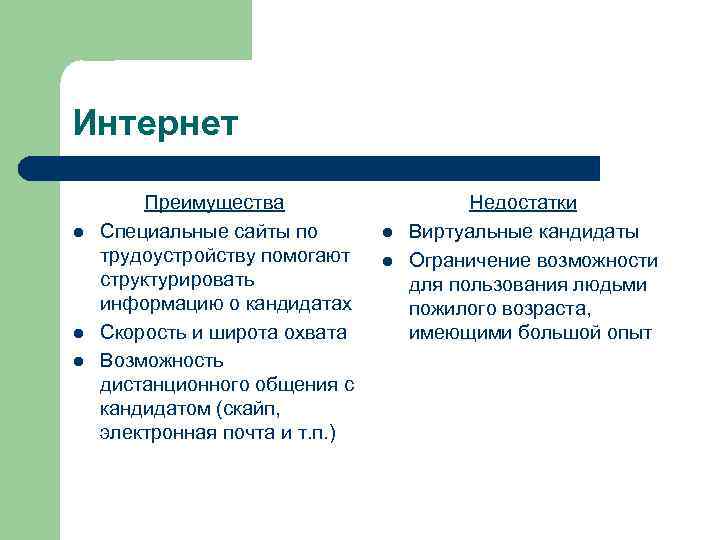 Интернет

Преимущества

- Специальные сайты по трудоустройству помогают структурировать информацию о кандидатах
- Скорость и широта охвата
- Возможность дистанционного общения с кандидатом (скайп, электронная почта и т.п.)

Недостатки

- Виртуальные кандидаты
- Ограничение возможности для пользования людьми пожилого возраста, имеющими большой опыт